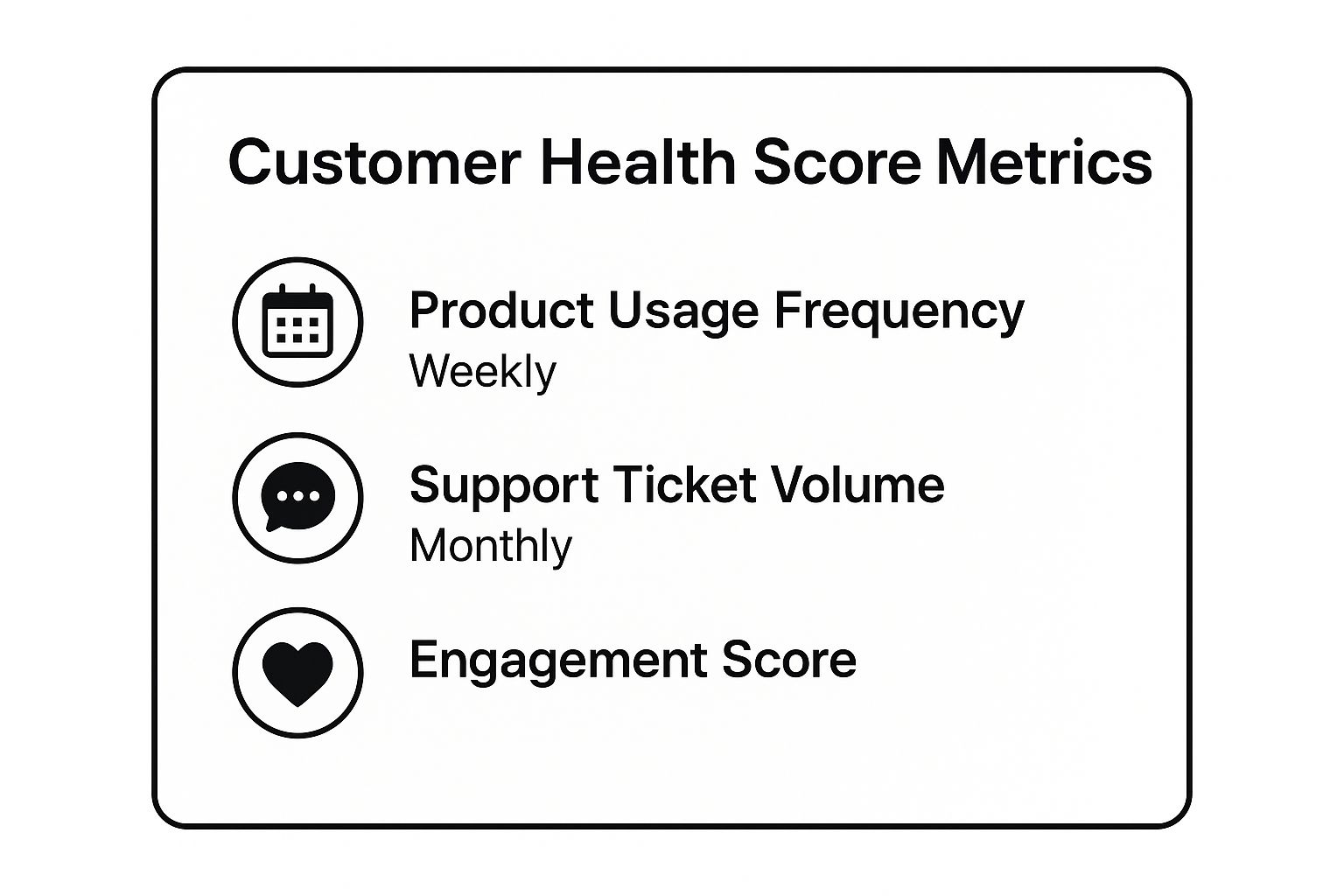 Customer Health Score Metrics

Product Usage Frequency
Weekly

Support Ticket Volume
Monthly

Engagement Score